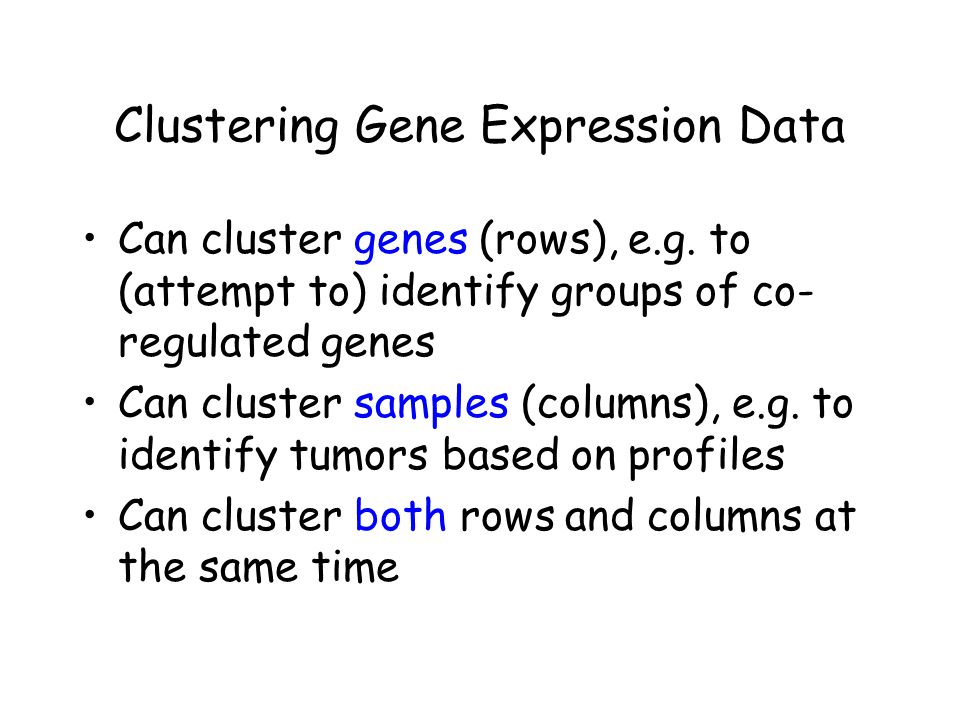 Clustering Gene Expression Data

• Can cluster genes (rows), e.g. to (attempt to) identify groups of co-regulated genes
• Can cluster samples (columns), e.g. to identify tumors based on profiles
• Can cluster both rows and columns at the same time